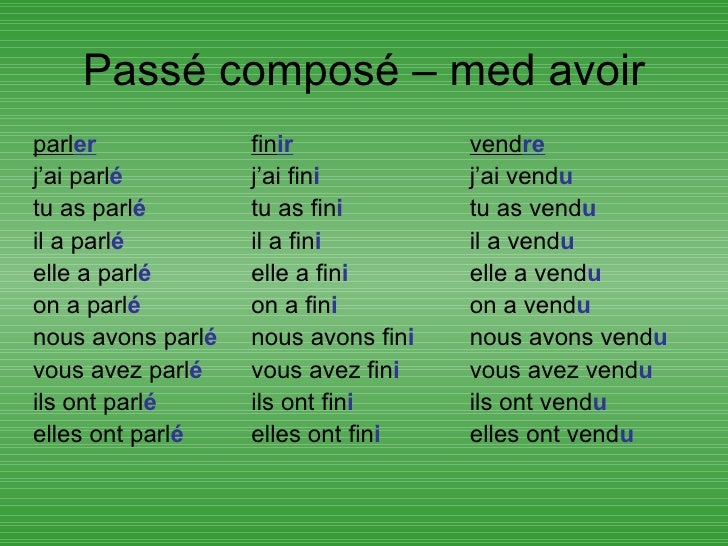 Passé composé – med avoir

parler
j'ai parlé
tu as parlé
il a parlé
elle a parlé
on a parlé
nous avons parlé
vous avez parlé
ils ont parlé
elles ont parlé

finir
j'ai fini
tu as fini
il a fini
elle a fini
on a fini
nous avons fini
vous avez fini
ils ont fini
elles ont fini

vendre
j'ai vendu
tu as vendu
il a vendu
elle a vendu
on a vendu
nous avons vendu
vous avez vendu
ils ont vendu
elles ont vendu